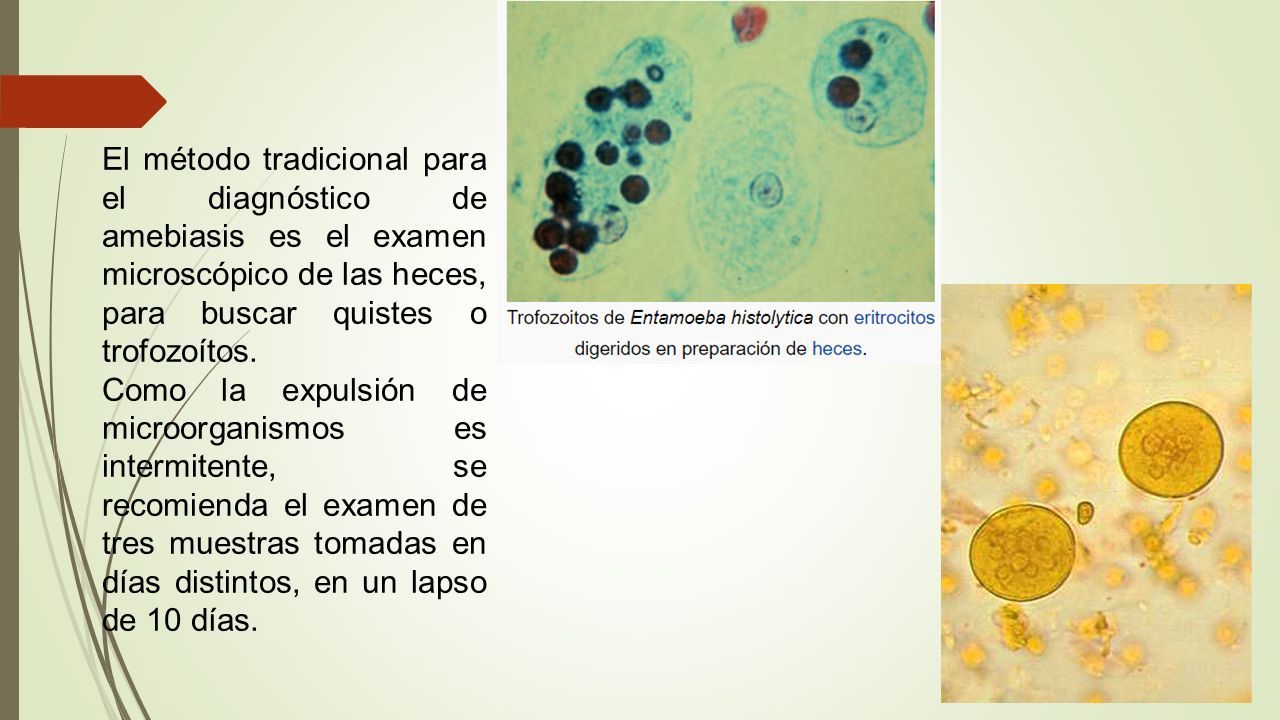 El método tradicional para el diagnóstico de amebiasis es el examen microscópico de las heces, para buscar quistes o trofozoítos.
Como la expulsión de microorganismos es intermitente, se recomienda el examen de tres muestras tomadas en días distintos, en un lapso de 10 días.

Trofozoitos de Entamoeba histolytica con eritrocitos digeridos en preparación de heces.